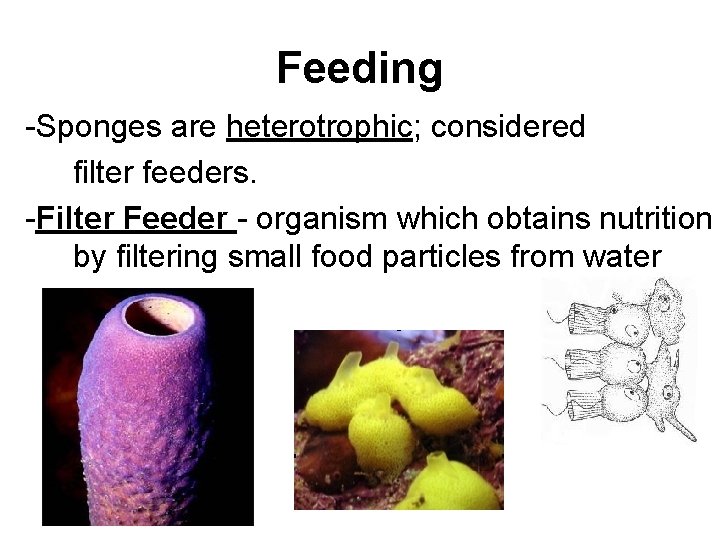 Feeding

-Sponges are heterotrophic; considered filter feeders.

-Filter Feeder - organism which obtains nutrition by filtering small food particles from water